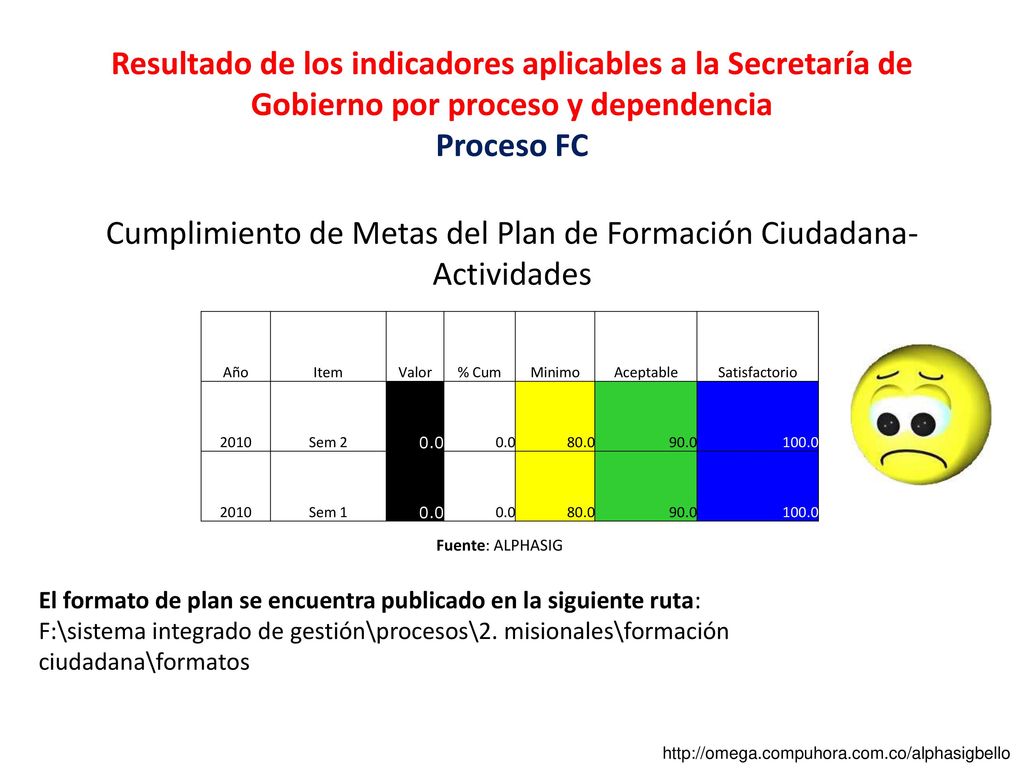 Resultado de los indicadores aplicables a la Secretaría de Gobierno por proceso y dependencia
Proceso FC

Cumplimiento de Metas del Plan de Formación Ciudadana-Actividades

| Año | Item | Valor | % Cum | Minimo | Aceptable | Satisfactorio |
|---|---|---|---|---|---|---|
| 2010 | Sem 2 | 0.0 | 0.0 | 80.0 | 90.0 | 100.0 |
| 2010 | Sem 1 | 0.0 | 0.0 | 80.0 | 90.0 | 100.0 |

Fuente: ALPHASIG

El formato de plan se encuentra publicado en la siguiente ruta: F:\sistema integrado de gestión\procesos\2. misionales\formación ciudadana\formatos

http://omega.compuhora.com.co/alphasigbello